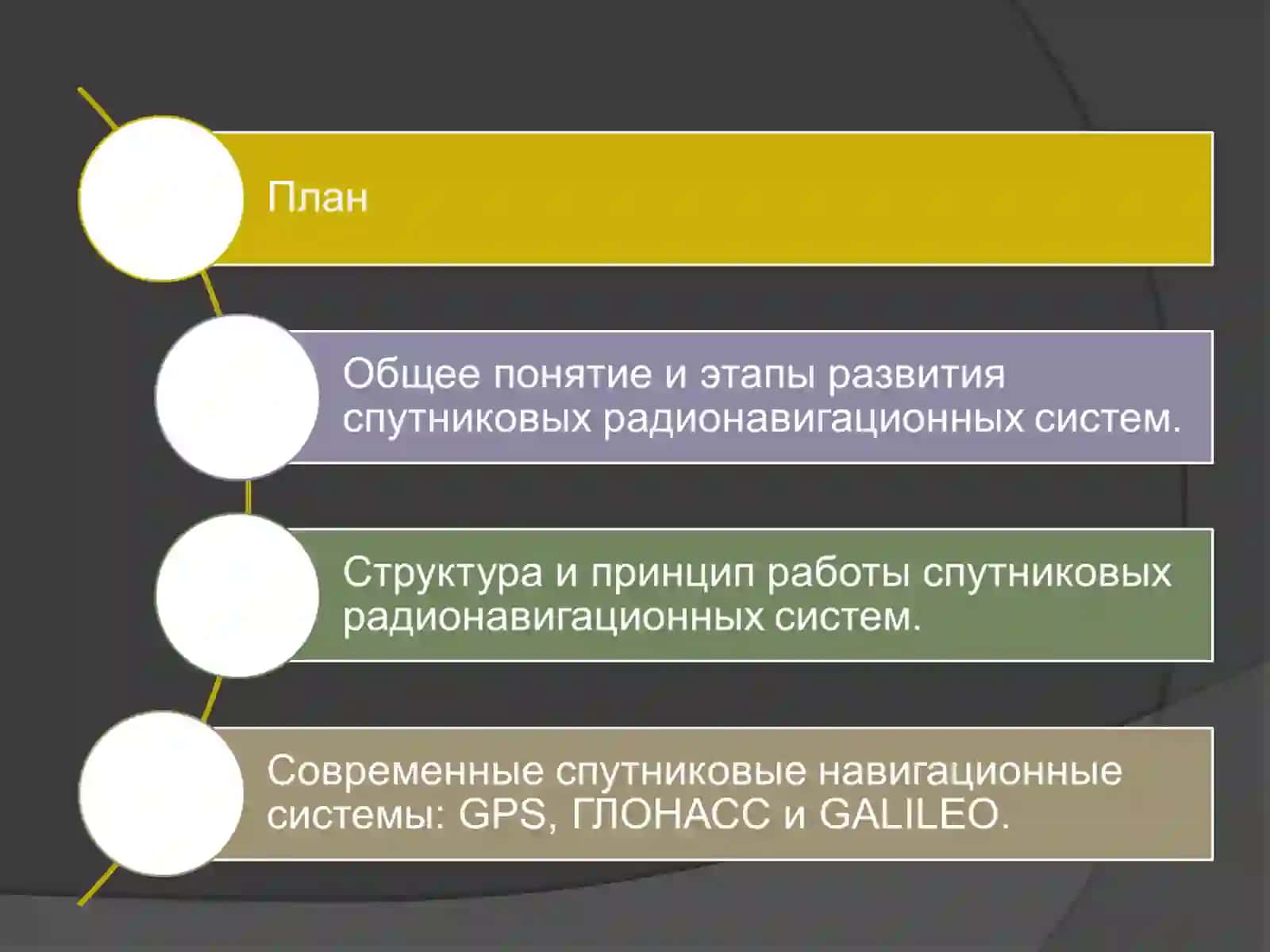 План

Общее понятие и этапы развития спутниковых радионавигационных систем.

Структура и принцип работы спутниковых радионавигационных систем.

Современные спутниковые навигационные системы: GPS, ГЛОНАСС и GALILEO.